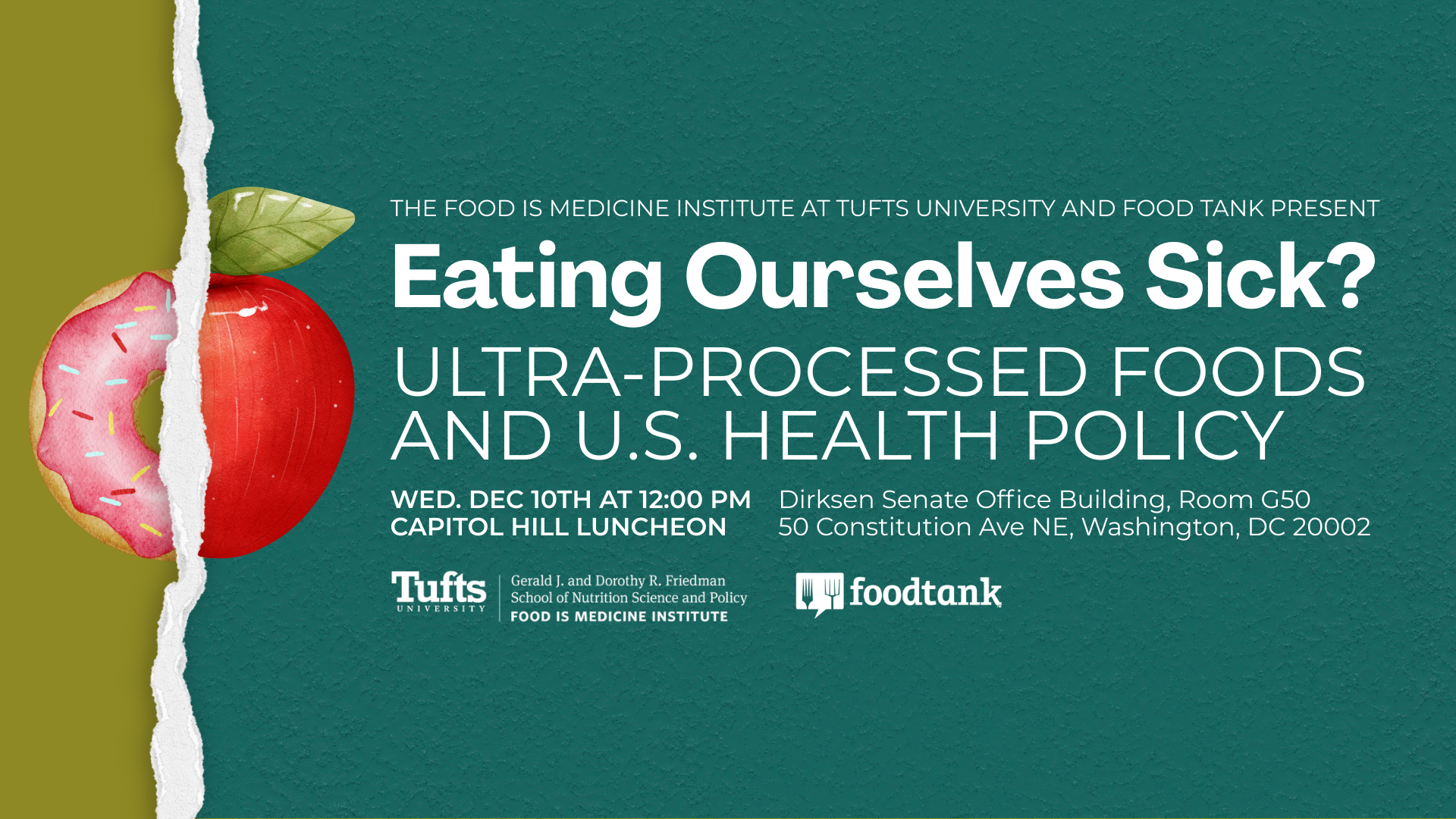 THE FOOD IS MEDICINE INSTITUTE AT TUFTS UNIVERSITY AND FOOD TANK PRESENT

Eating Ourselves Sick?

ULTRA-PROCESSED FOODS AND U.S. HEALTH POLICY

WED. DEC 10TH AT 12:00 PM
CAPITOL HILL LUNCHEON

Dirksen Senate Office Building, Room G50
50 Constitution Ave NE, Washington, DC 20002

Tufts UNIVERSITY

Gerald J. and Dorothy R. Friedman
School of Nutrition Science and Policy
FOOD IS MEDICINE INSTITUTE

foodtank